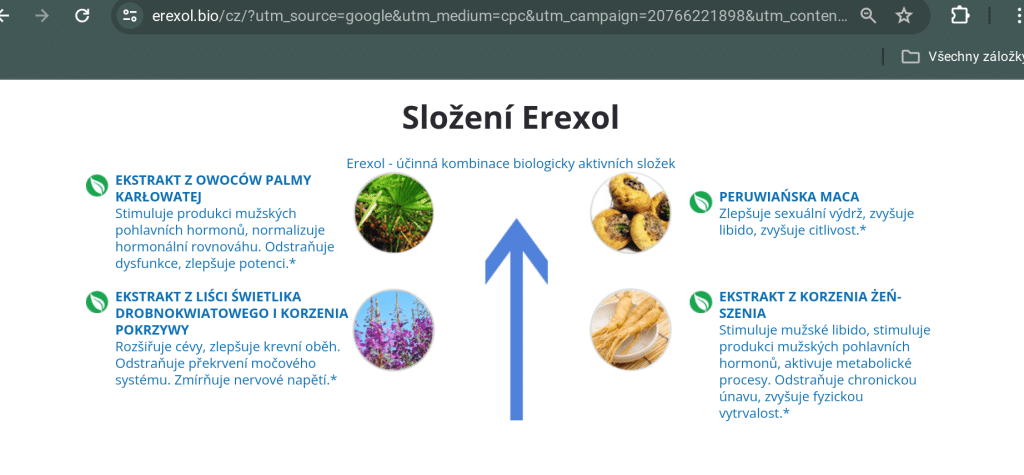 erexol.bio/cz/?utm_source=google&utm_medium=cpc&utm_campaign=20766221898&utm_conten...

Všechny záložky

Složení Erexol

Erexol - účinná kombinace biologicky aktivních složek

EKSTRAKT Z OWOCÓW PALMY KARŁOWATEJ
Stimuluje produkci mužských pohlavních hormonů, normalizuje hormonální rovnováhu. Odstraňuje dysfunkce, zlepšuje potenci.*

EKSTRAKT Z LIŚCI ŚWIETLIKA DROBNOKWIATOWEGO I KORZENIA POKRZYWY
Rozšiřuje cévy, zlepšuje krevní oběh. Odstraňuje překrvení močového systému. Zmírňuje nervové napětí.*

PERUWIAŃSKA MACA
Zlepšuje sexuální výdrž, zvyšuje libido, zvyšuje citlivost.*

EKSTRAKT Z KORZENIA ŻEŃ-SZENIA
Stimuluje mužské libido, stimuluje produkci mužských pohlavních hormonů, aktivuje metabolické procesy. Odstraňuje chronickou únavu, zvyšuje fyzickou vytrvalost.*